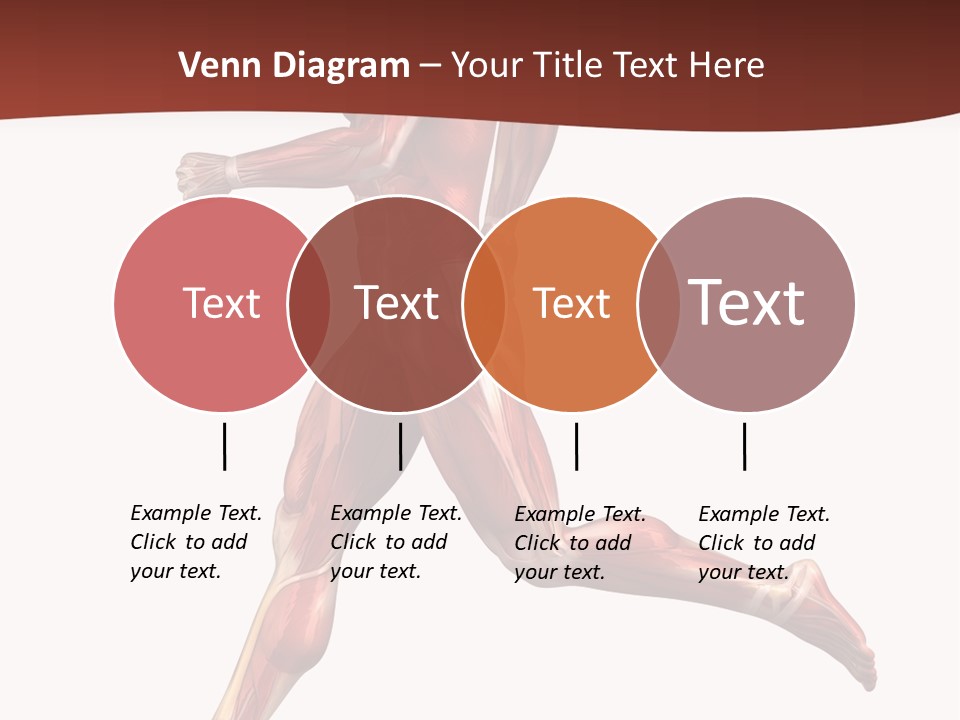 Venn Diagram – Your Title Text Here

Text

Text

Text

Text

Example Text. Click to add your text.

Example Text. Click to add your text.

Example Text. Click to add your text.

Example Text. Click to add your text.